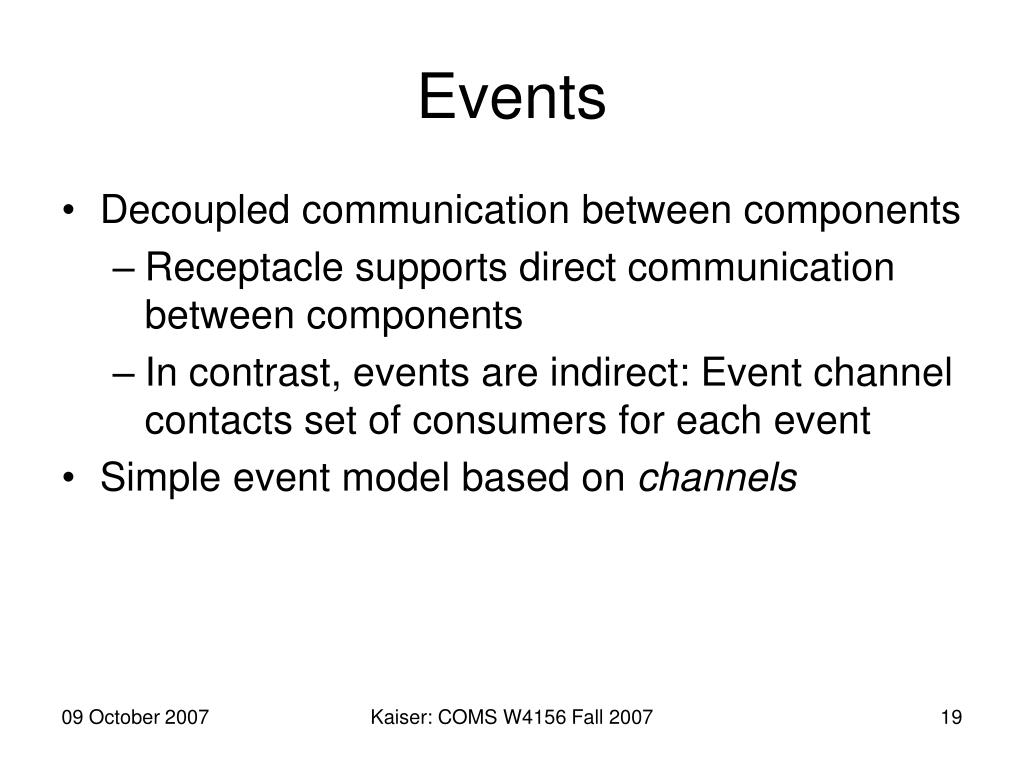 Events

• Decoupled communication between components
– Receptacle supports direct communication between components
– In contrast, events are indirect: Event channel contacts set of consumers for each event
• Simple event model based on channels

09 October 2007

Kaiser: COMS W4156 Fall 2007

19